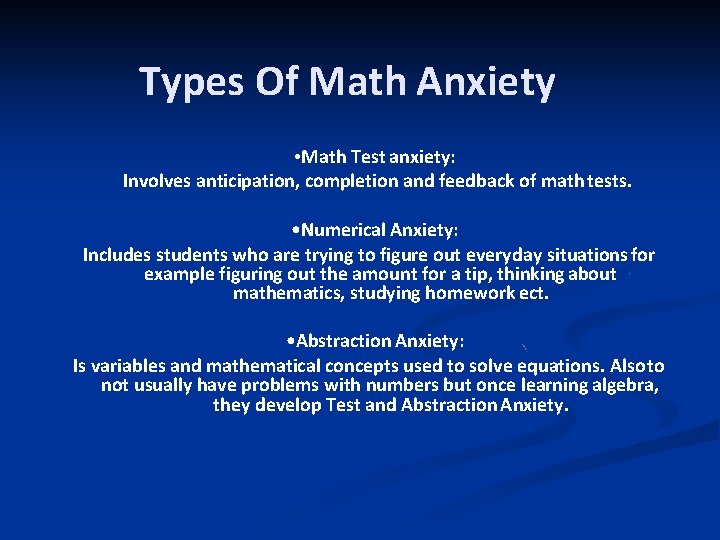 Types Of Math Anxiety

•Math Test anxiety:
Involves anticipation, completion and feedback of math tests.

•Numerical Anxiety:
Includes students who are trying to figure out everyday situations for example figuring out the amount for a tip, thinking about mathematics, studying homework ect.

•Abstraction Anxiety:
Is variables and mathematical concepts used to solve equations. Also to not usually have problems with numbers but once learning algebra, they develop Test and Abstraction Anxiety.